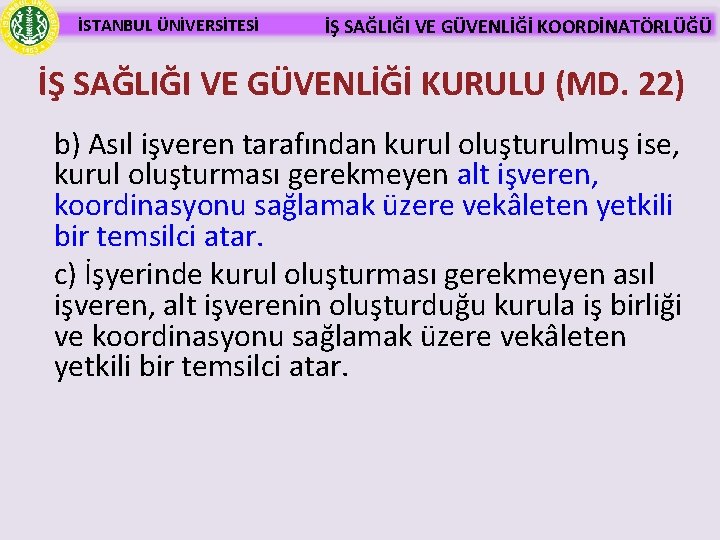 İSTANBUL ÜNİVERSİTESİ

İŞ SAĞLIĞI VE GÜVENLİĞİ KOORDİNATÖRLÜĞÜ

İŞ SAĞLIĞI VE GÜVENLİĞİ KURULU (MD. 22)

b) Asıl işveren tarafından kurul oluşturulmuş ise, kurul oluşturması gerekmeyen alt işveren, koordinasyonu sağlamak üzere vekâleten yetkili bir temsilci atar.

c) İşyerinde kurul oluşturması gerekmeyen asıl işveren, alt işverenin oluşturduğu kurula iş birliği ve koordinasyonu sağlamak üzere vekâleten yetkili bir temsilci atar.